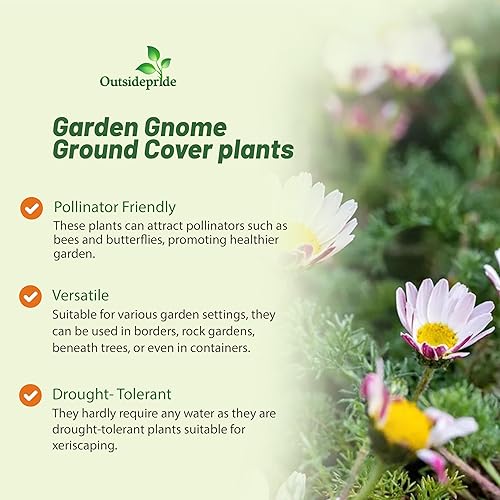 Outsidepride

Garden Gnome Ground Cover plants

Pollinator Friendly
These plants can attract pollinators such as bees and butterflies, promoting healthier garden.

Versatile
Suitable for various garden settings, they can be used in borders, rock gardens, beneath trees, or even in containers.

Drought- Tolerant
They hardly require any water as they are drought-tolerant plants suitable for xeriscaping.